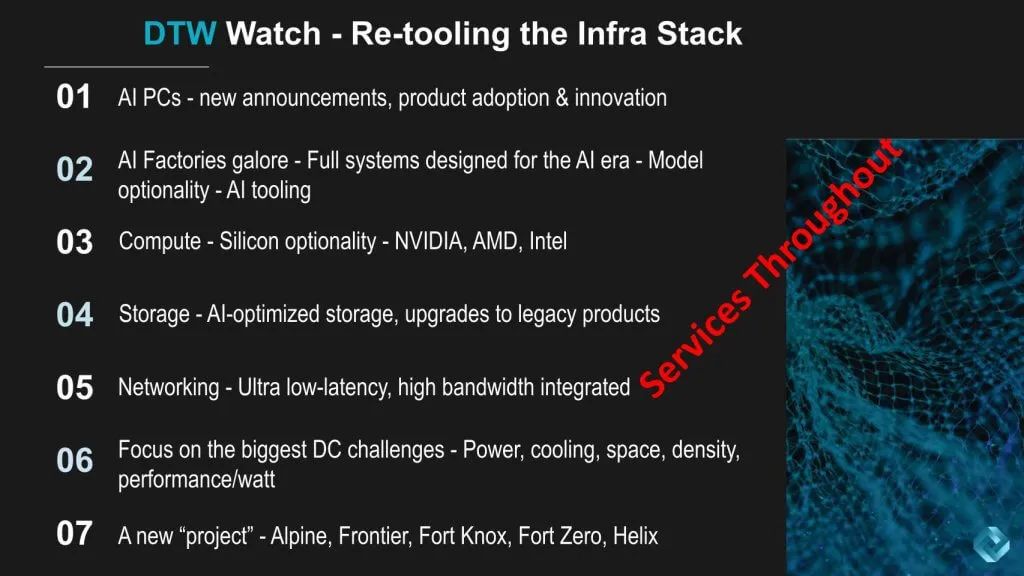 DTW Watch - Re-tooling the Infra Stack

01 AI PCs - new announcements, product adoption & innovation

02 AI Factories galore - Full systems designed for the AI era - Model optionality - AI tooling

03 Compute - Silicon optionality - NVIDIA, AMD, Intel

04 Storage - AI-optimized storage, upgrades to legacy products

05 Networking - Ultra low-latency, high bandwidth integrated

06 Focus on the biggest DC challenges - Power, cooling, space, density, performance/watt

07 A new “project” - Alpine, Frontier, Fort Knox, Fort Zero, Helix

Services Throughout